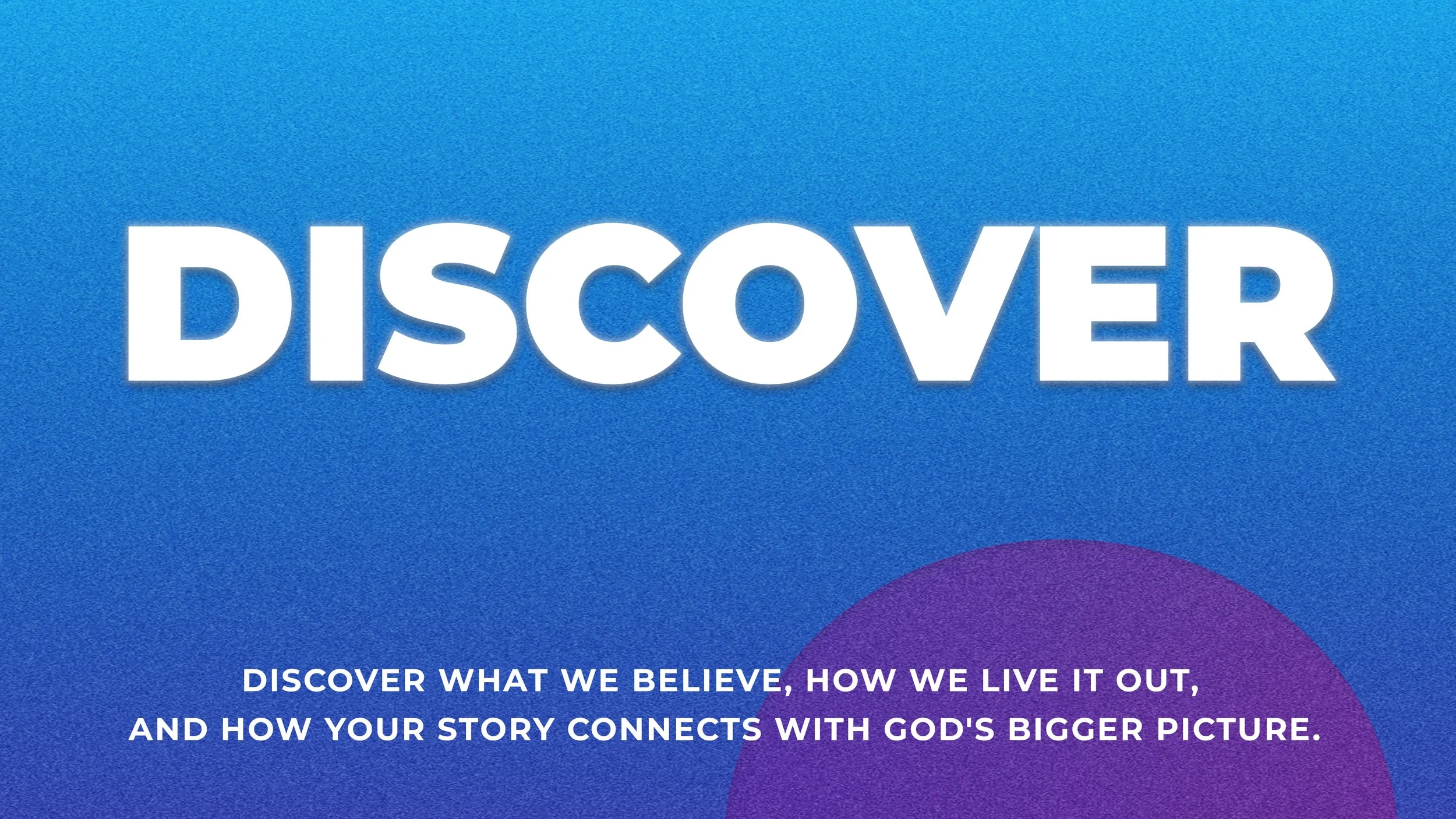 DISCOVER

DISCOVER WHAT WE BELIEVE, HOW WE LIVE IT OUT, AND HOW YOUR STORY CONNECTS WITH GOD'S BIGGER PICTURE.